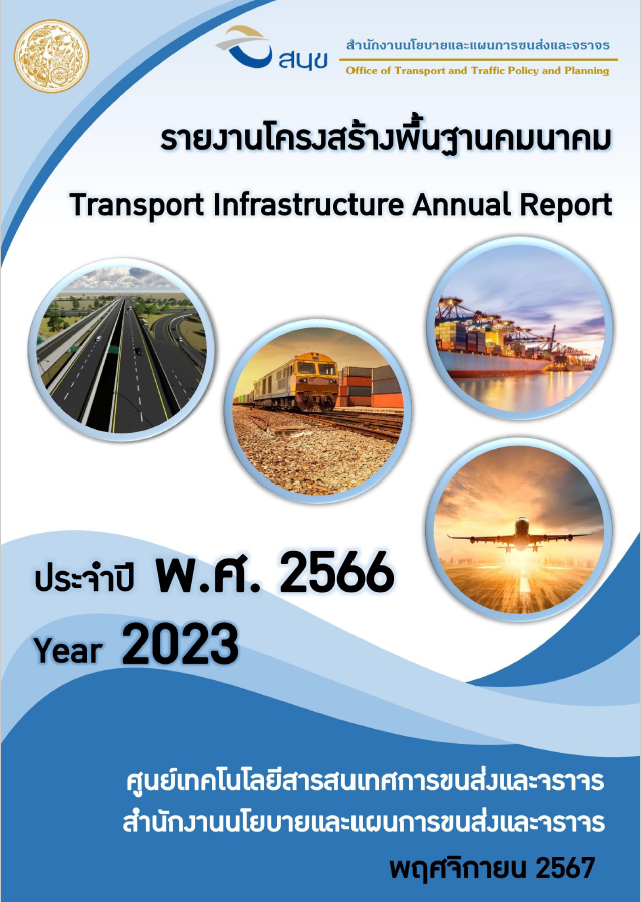 สนข

สำนักงานนโยบายและแผนการขนส่งและจราจร
Office of Transport and Traffic Policy and Planning

รายงานโครงสร้างพื้นฐานคมนาคม

Transport Infrastructure Annual Report

ประจำปี พ.ศ. 2566

Year 2023

ศูนย์เทคโนโลยีสารสนเทศการขนส่งและจราจร
สำนักงานนโยบายและแผนการขนส่งและจราจร
พฤศจิกายน 2567